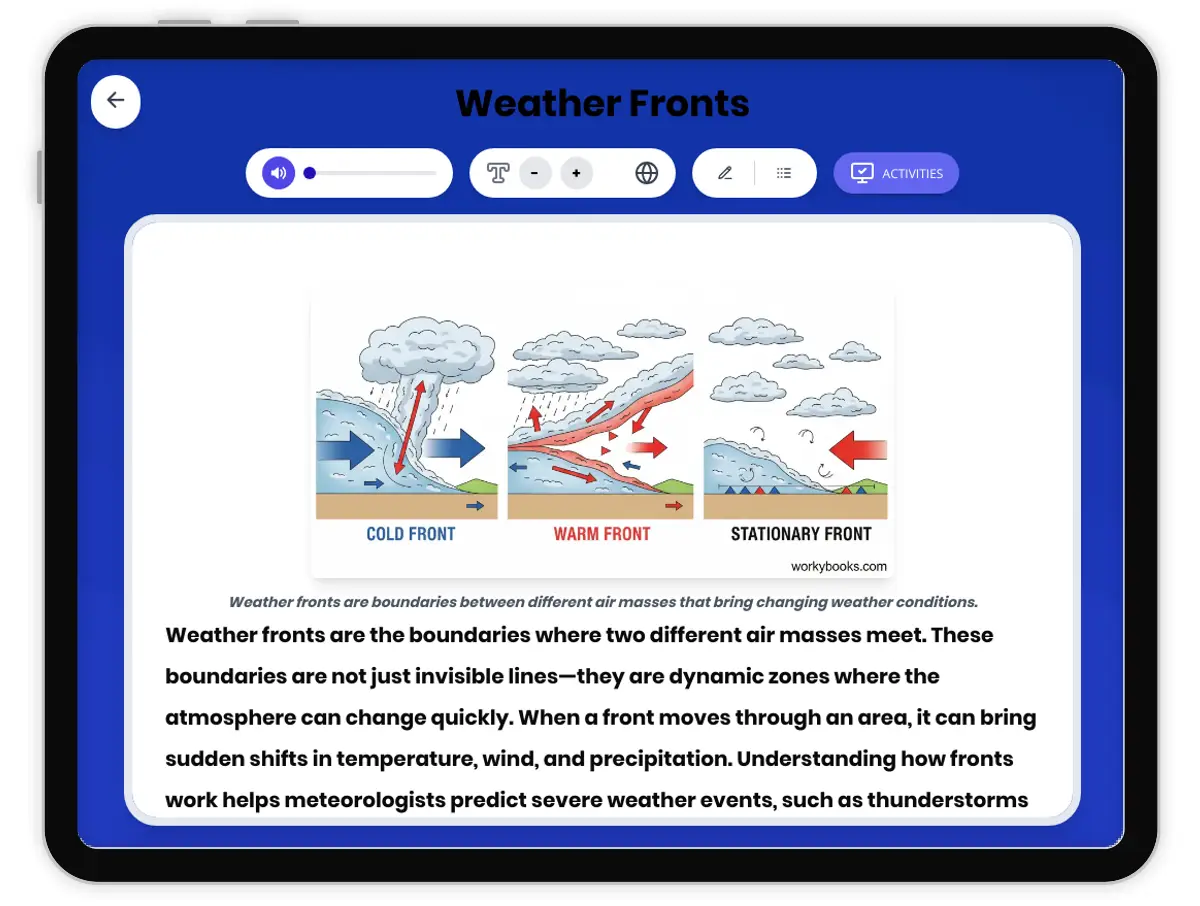 Weather Fronts

- +

ACTIVITIES

COLD FRONT

WARM FRONT

STATIONARY FRONT

workybooks.com

Weather fronts are boundaries between different air masses that bring changing weather conditions.

Weather fronts are the boundaries where two different air masses meet. These boundaries are not just invisible lines—they are dynamic zones where the atmosphere can change quickly. When a front moves through an area, it can bring sudden shifts in temperature, wind, and precipitation. Understanding how fronts work helps meteorologists predict severe weather events, such as thunderstorms